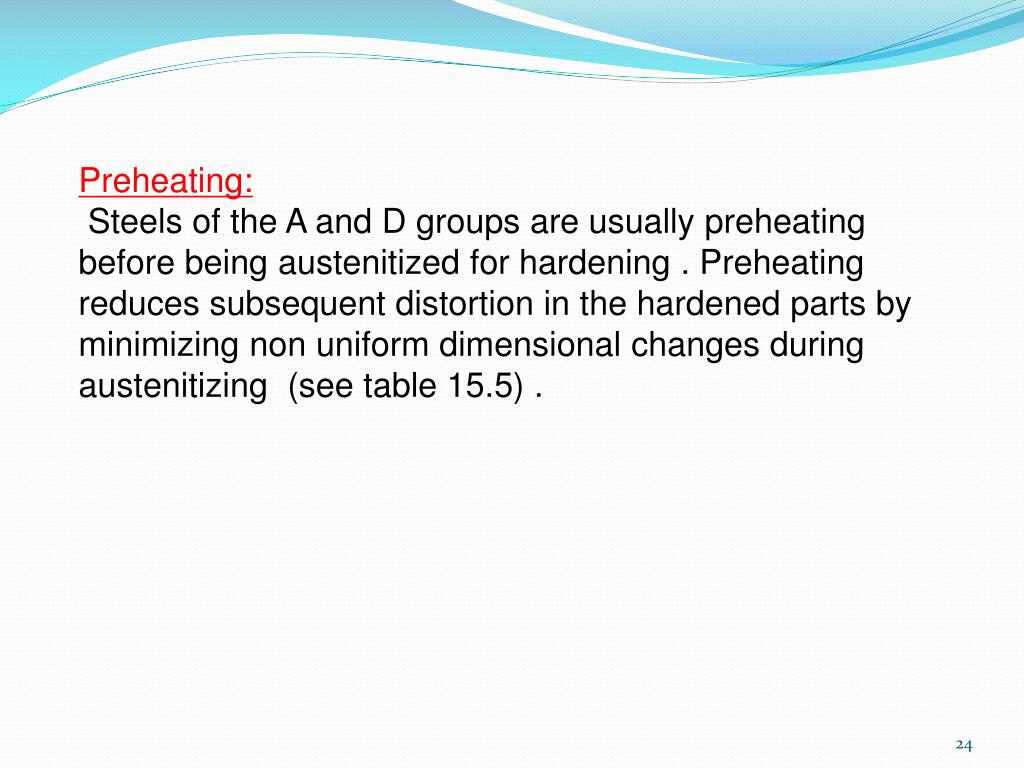 Preheating:
Steels of the A and D groups are usually preheating before being austenitized for hardening . Preheating reduces subsequent distortion in the hardened parts by minimizing non uniform dimensional changes during austenitizing (see table 15.5) .

24